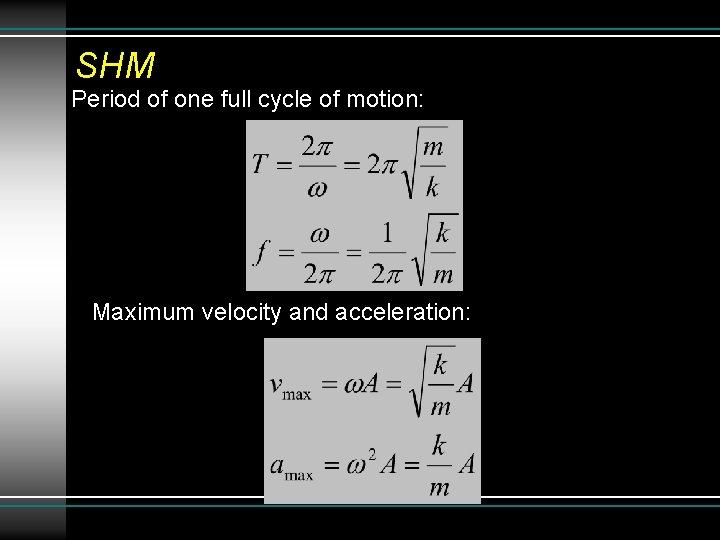 SHM

Period of one full cycle of motion:

$T = \frac{2\pi}{\omega} = 2\pi\sqrt{\frac{m}{k}}$

$f = \frac{\omega}{2\pi} = \frac{1}{2\pi}\sqrt{\frac{k}{m}}$

Maximum velocity and acceleration:

$v_{\max} = \omega A = \sqrt{\frac{k}{m}}A$

$a_{\max} = \omega^2 A = \frac{k}{m}A$